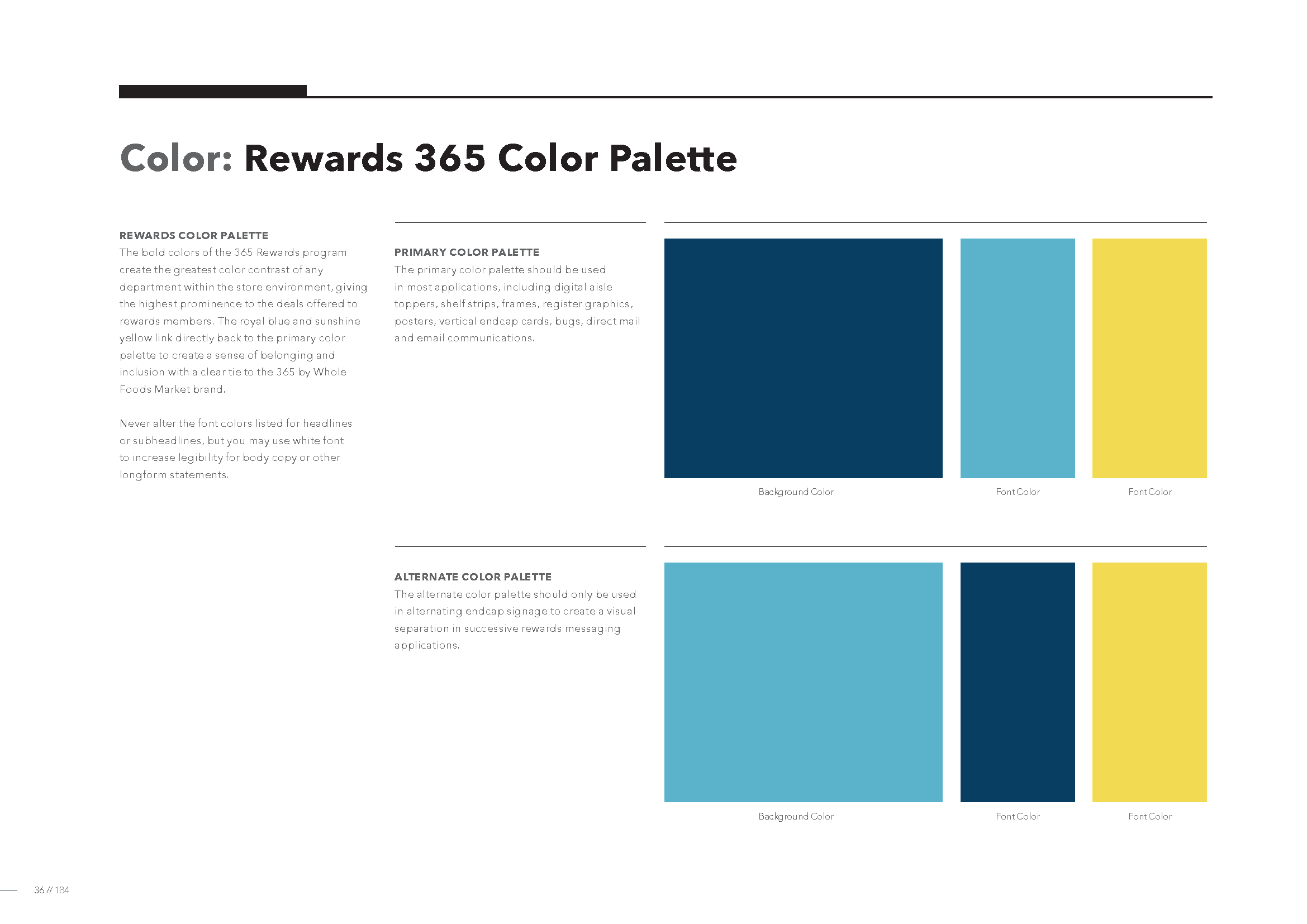 Color: Rewards 365 Color Palette

REWARDS COLOR PALETTE
The bold colors of the 365 Rewards program create the greatest color contrast of any department within the store environment, giving the highest prominence to the deals offered to rewards members. The royal blue and sunshine yellow link directly back to the primary color palette to create a sense of belonging and inclusion with a clear tie to the 365 by Whole Foods Market brand.

Never alter the font colors listed for headlines or subheadlines, but you may use white font to increase legibility for body copy or other longform statements.

PRIMARY COLOR PALETTE
The primary color palette should be used in most applications, including digital aisle toppers, shelf strips, frames, register graphics, posters, vertical endcap cards, bugs, direct mail and email communications.

Background Color

Font Color

Font Color

ALTERNATE COLOR PALETTE
The alternate color palette should only be used in alternating endcap signage to create a visual separation in successive rewards messaging applications.

Background Color

Font Color

Font Color

36 // 184